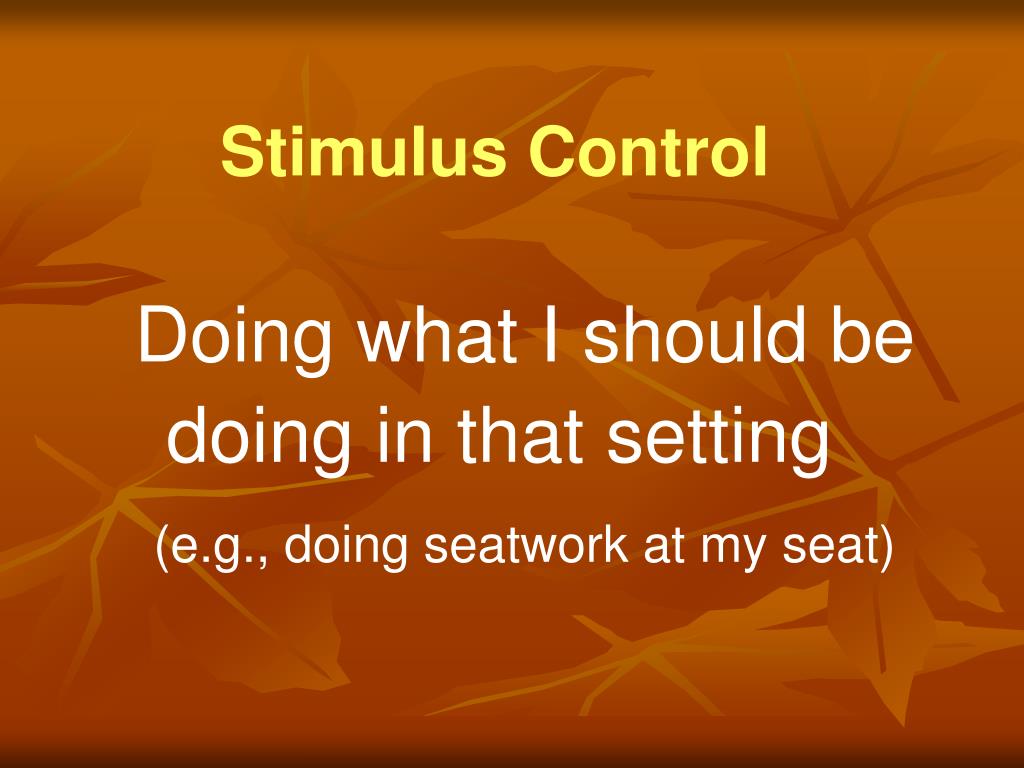 Stimulus Control

Doing what I should be doing in that setting

(e.g., doing seatwork at my seat)